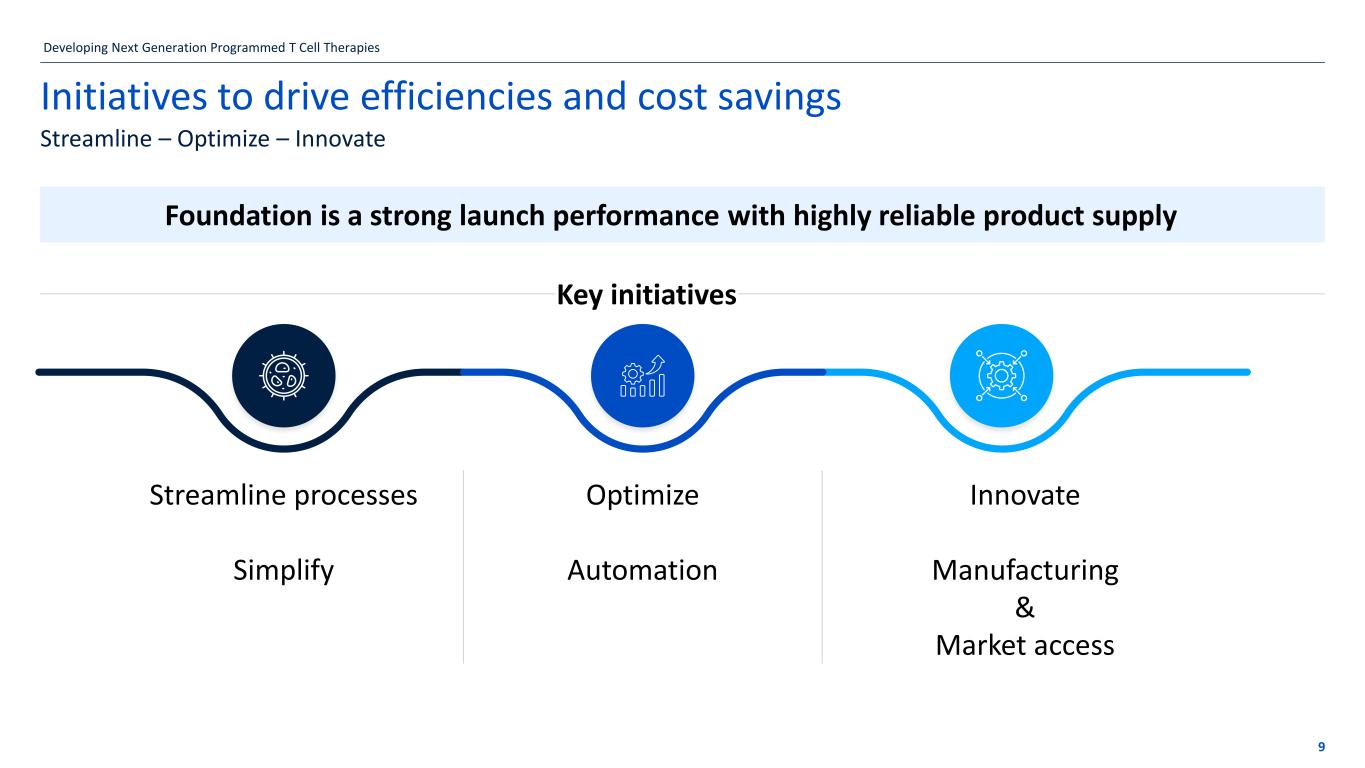 Developing Next Generation Programmed T Cell Therapies

Initiatives to drive efficiencies and cost savings

Streamline – Optimize – Innovate

Foundation is a strong launch performance with highly reliable product supply

Key initiatives

Streamline processes

Simplify

Optimize

Automation

Innovate

Manufacturing & Market access

9